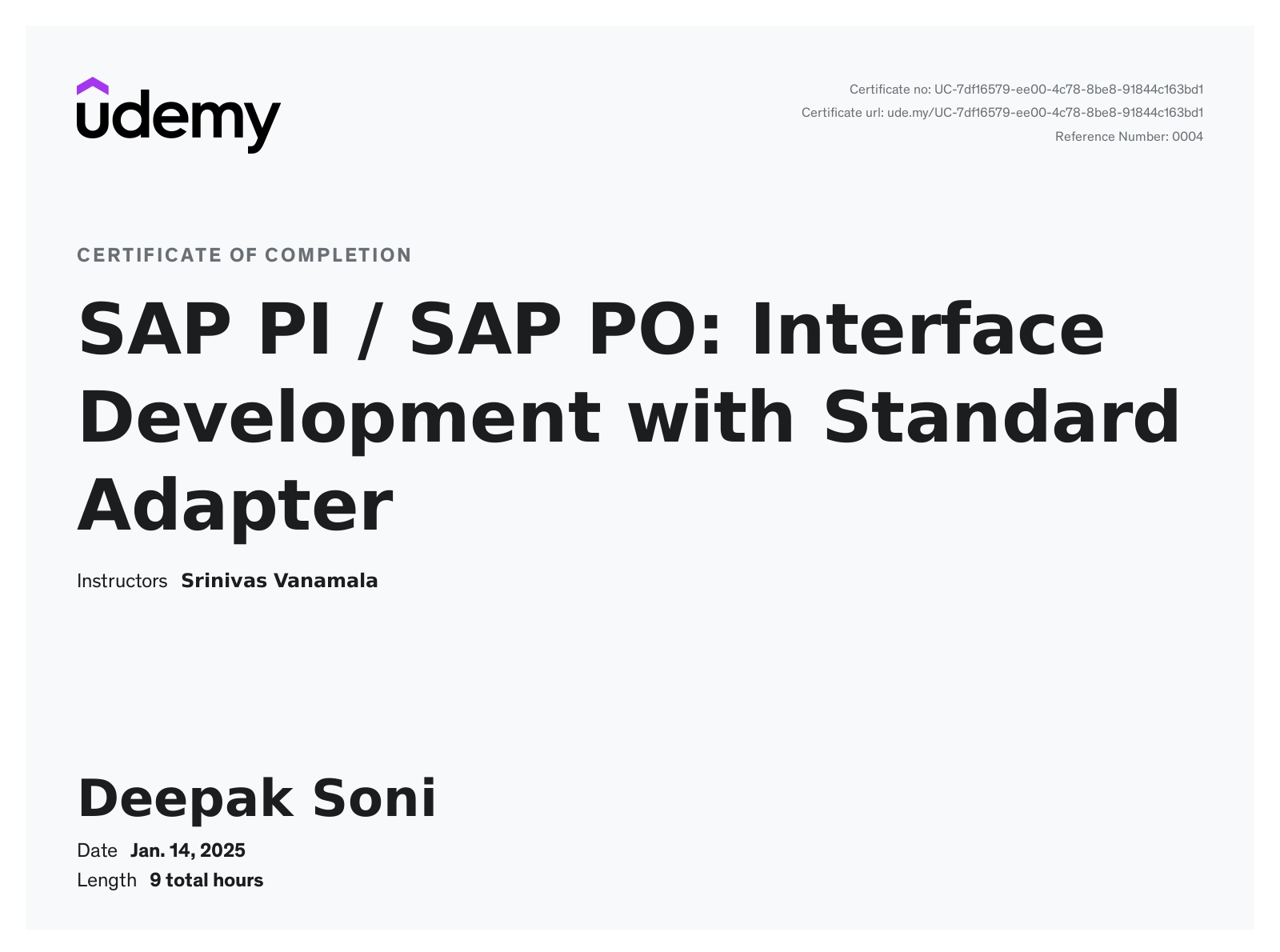 udemy

Certificate no: UC-7df16579-ee00-4c78-8be8-91844c163bd1
Certificate url: ude.my/UC-7df16579-ee00-4c78-8be8-91844c163bd1
Reference Number: 0004

CERTIFICATE OF COMPLETION

SAP PI / SAP PO: Interface Development with Standard Adapter

Instructors Srinivas Vanamala

Deepak Soni

Date Jan. 14, 2025
Length 9 total hours